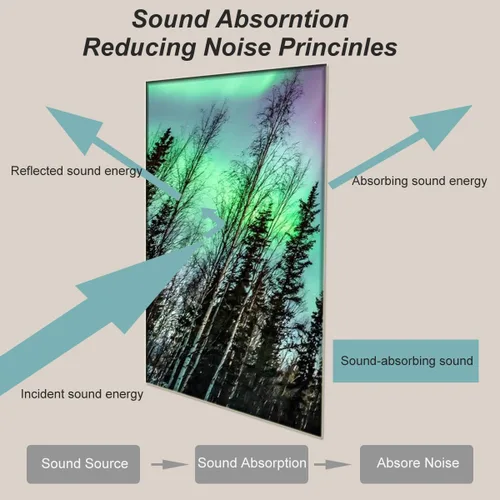 Sound Absorntion
Reducing Noise Princinles

Reflected sound energy

Absorbing sound energy

Sound-absorbing sound

Incident sound energy

Sound Source

Sound Absorption

Absore Noise